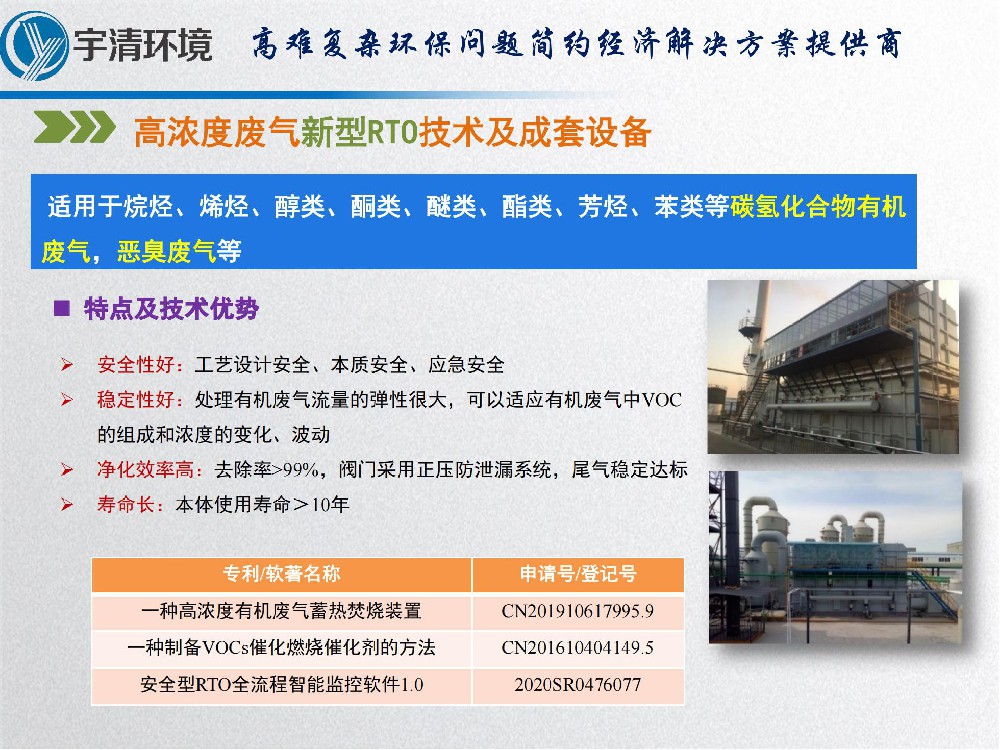 宇清环境 高难复杂环保问题简约经济解决方案提供商

高浓度废气新型RTO技术及成套设备

适用于烷烃、烯烃、醇类、酮类、醚类、酯类、芳烃、苯类等碳氢化合物有机废气，恶臭废气等

■ 特点及技术优势

➢ 安全性好：工艺设计安全、本质安全、应急安全
➢ 稳定性好：处理有机废气流量的弹性很大，可以适应有机废气中VOC的组成和浓度的变化、波动
➢ 净化效率高：去除率>99%，阀门采用正压防泄漏系统，尾气稳定达标
➢ 寿命长：本体使用寿命＞10年

| 专利/软著名称 | 申请号/登记号 |
|---|---|
| 一种高浓度有机废气蓄热焚烧装置 | CN201910617995.9 |
| 一种制备VOCs催化燃烧催化剂的方法 | CN201610404149.5 |
| 安全型RTO全流程智能监控软件1.0 | 2020SR0476077 |